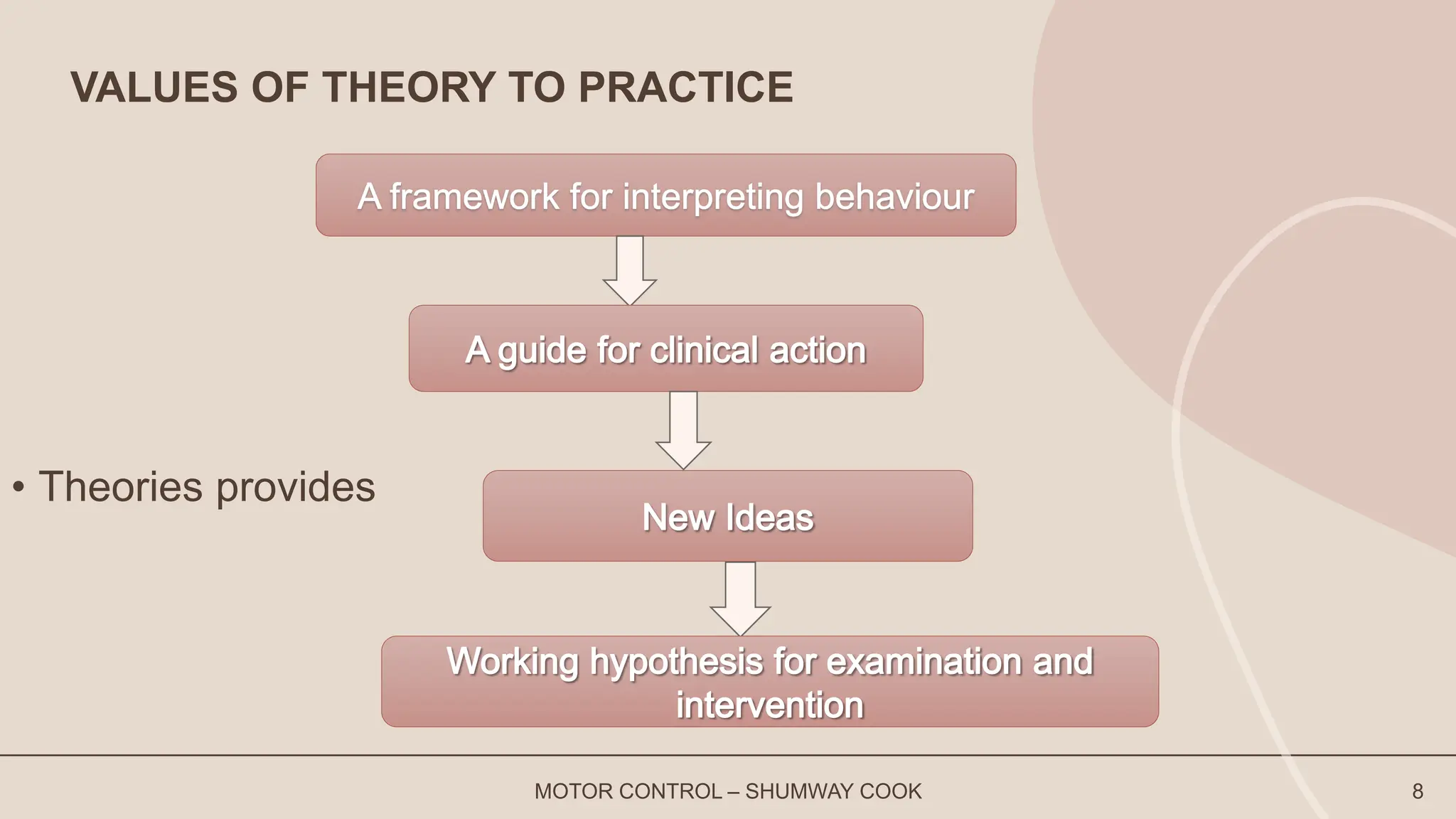 VALUES OF THEORY TO PRACTICE

• Theories provides

A framework for interpreting behaviour

A guide for clinical action

New Ideas

Working hypothesis for examination and intervention

MOTOR CONTROL – SHUMWAY COOK

8